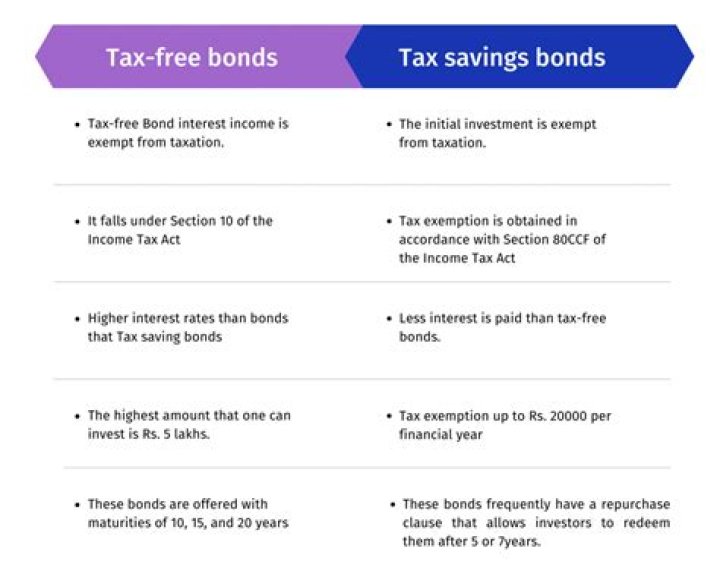 | Tax-free bonds | Tax savings bonds |
|---|---|
| • Tax-free Bond interest income is exempt from taxation. | • The initial investment is exempt from taxation. |
| • It falls under Section 10 of the Income Tax Act | • Tax exemption is obtained in accordance with Section 80CCF of the Income Tax Act |
| • Higher interest rates than bonds that Tax saving bonds | • Less interest is paid than tax-free bonds. |
| • The highest amount that one can invest is Rs. 5 lakhs. | • Tax exemption up to Rs. 20000 per financial year |
| • These bonds are offered with maturities of 10, 15, and 20 years | • These bonds frequently have a repurchase clause that allows investors to redeem them after 5 or 7years. |